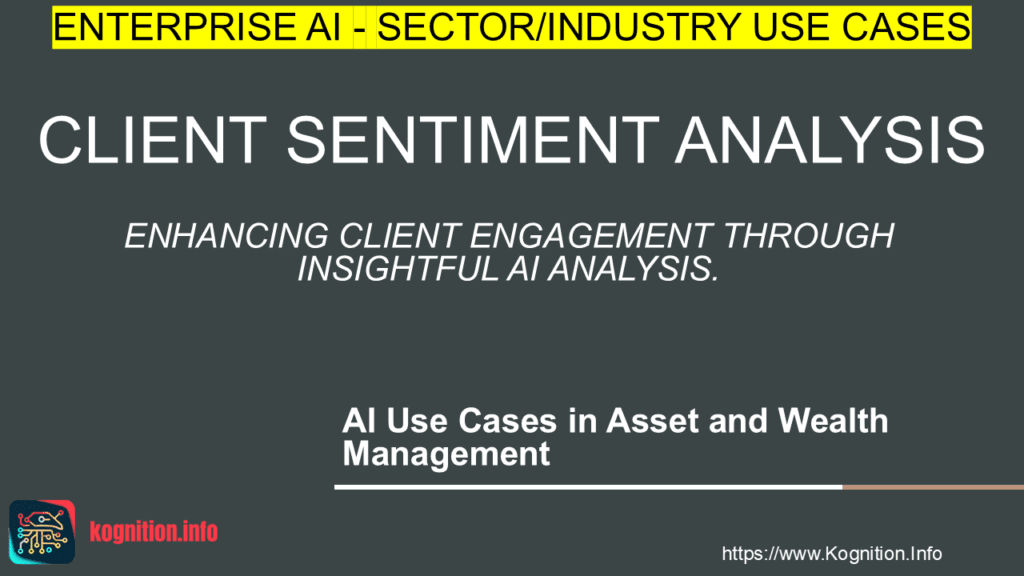 ENTERPRISE AI - SECTOR/INDUSTRY USE CASES

CLIENT SENTIMENT ANALYSIS

ENHANCING CLIENT ENGAGEMENT THROUGH INSIGHTFUL AI ANALYSIS.

AI Use Cases in Asset and Wealth Management

kognition.info

https://www.Kognition.Info